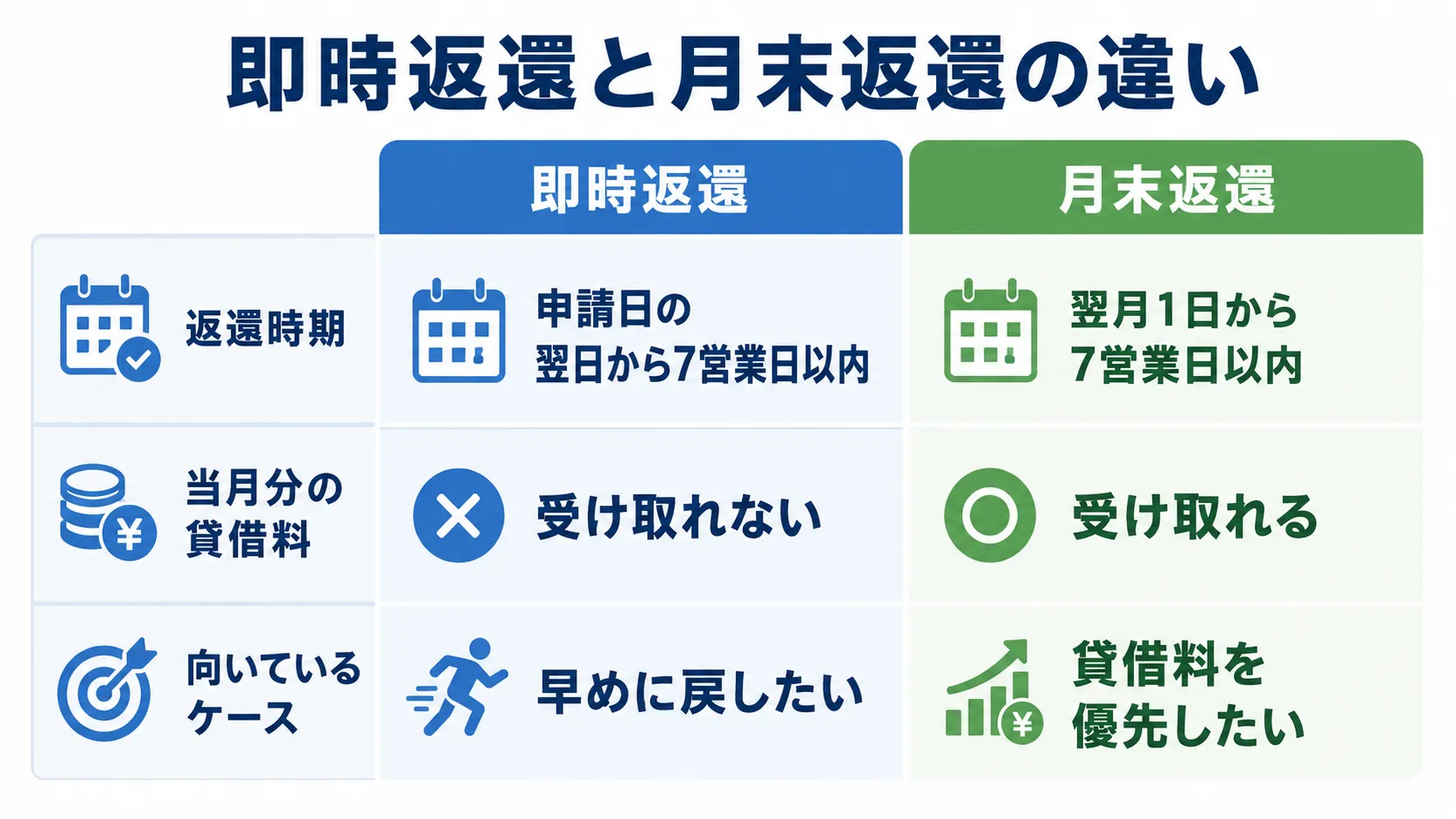 即時返還と月末返還の違い

|  | 即時返還 | 月末返還 |
|---|---|---|
| 返還時期 | 申請日の翌日から7営業日以内 | 翌月1日から7営業日以内 |
| 当月分の貸借料 | 受け取れない | 受け取れる |
| 向いているケース | 早めに戻したい | 貸借料を優先したい |